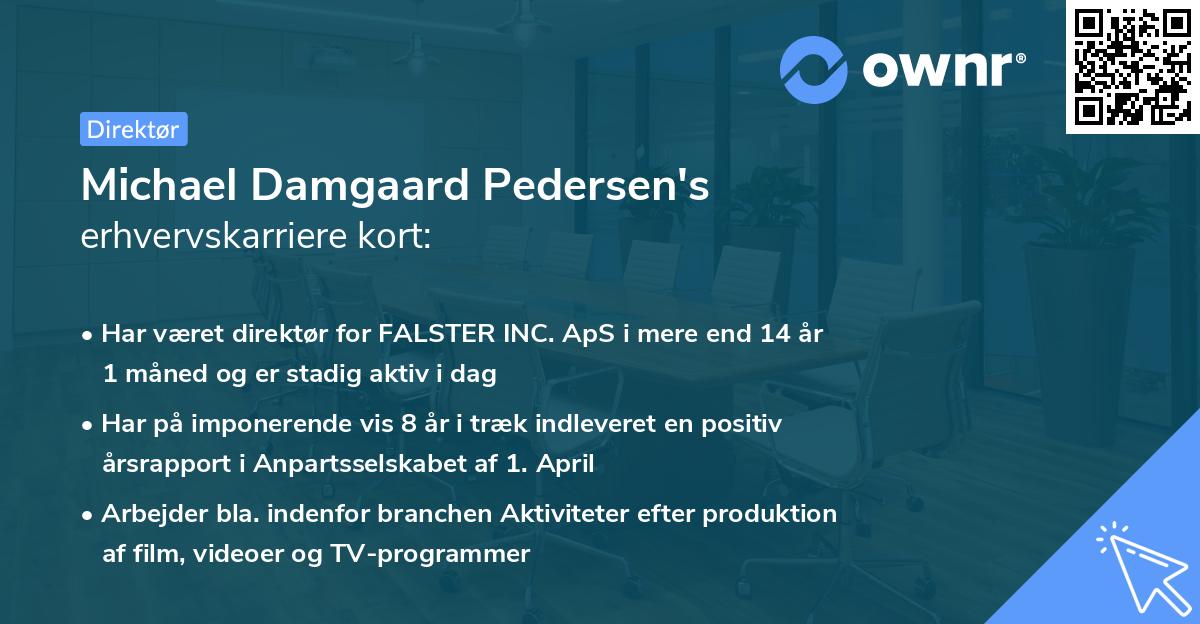 ownr®

Direktør

Michael Damgaard Pedersen's
erhvervskarriere kort:

• Har været direktør for FALSTER INC. ApS i mere end 14 år 1 måned og er stadig aktiv i dag

• Har på imponerende vis 8 år i træk indleveret en positiv årsrapport i Anpartsselskabet af 1. April

• Arbejder bla. indenfor branchen Aktiviteter efter produktion af film, videoer og TV-programmer